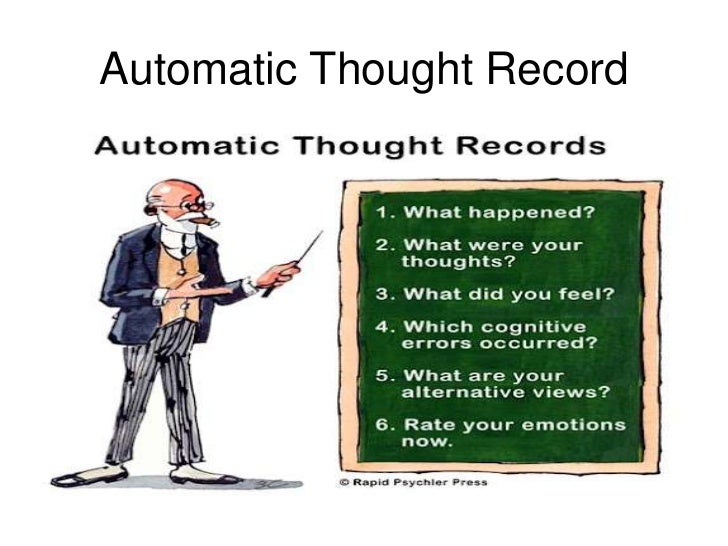 Automatic Thought Record

Automatic Thought Records

1. What happened?
2. What were your thoughts?
3. What did you feel?
4. Which cognitive errors occurred?
5. What are your alternative views?
6. Rate your emotions now.

© Rapid Psychler Press